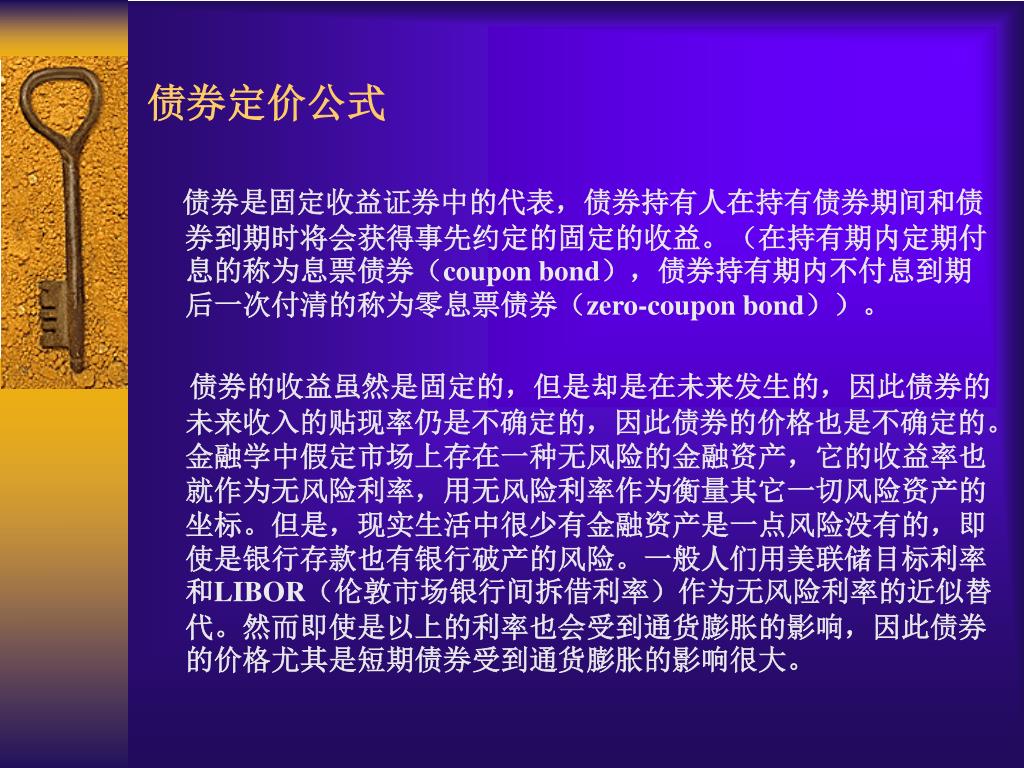 债券定价公式

债券是固定收益证券中的代表，债券持有人在持有债券期间和债券到期时将会获得事先约定的固定的收益。（在持有期内定期付息的称为息票债券（coupon bond），债券持有期内不付息到期后一次付清的称为零息票债券（zero-coupon bond））。

债券的收益虽然是固定的，但是却是在未来发生的，因此债券的未来收入的贴现率仍是不确定的，因此债券的价格也是不确定的。金融学中假定市场上存在一种无风险的金融资产，它的收益率也就作为无风险利率，用无风险利率作为衡量其它一切风险资产的坐标。但是，现实生活中很少有金融资产是一点风险没有的，即使是银行存款也有银行破产的风险。一般人们用美联储目标利率和LIBOR（伦敦市场银行间拆借利率）作为无风险利率的近似替代。然而即使是以上的利率也会受到通货膨胀的影响，因此债券的价格尤其是短期债券受到通货膨胀的影响很大。